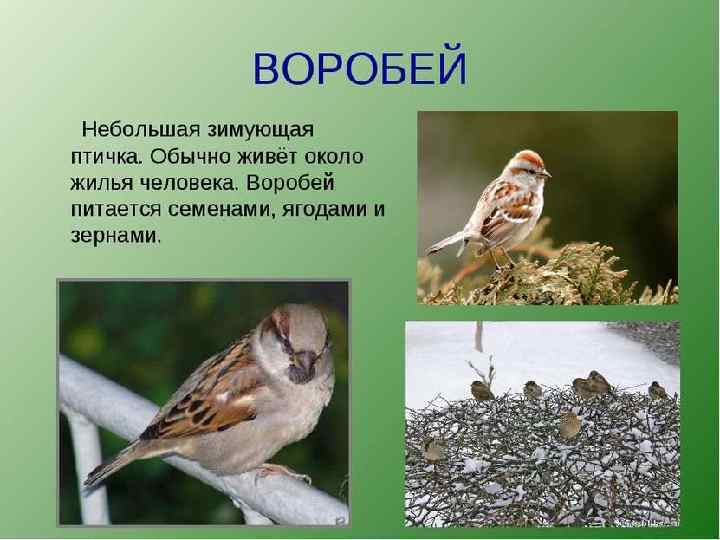 ВОРОБЕЙ

Небольшая зимующая птичка. Обычно живёт около жилья человека. Воробей питается семенами, ягодами и зернами.